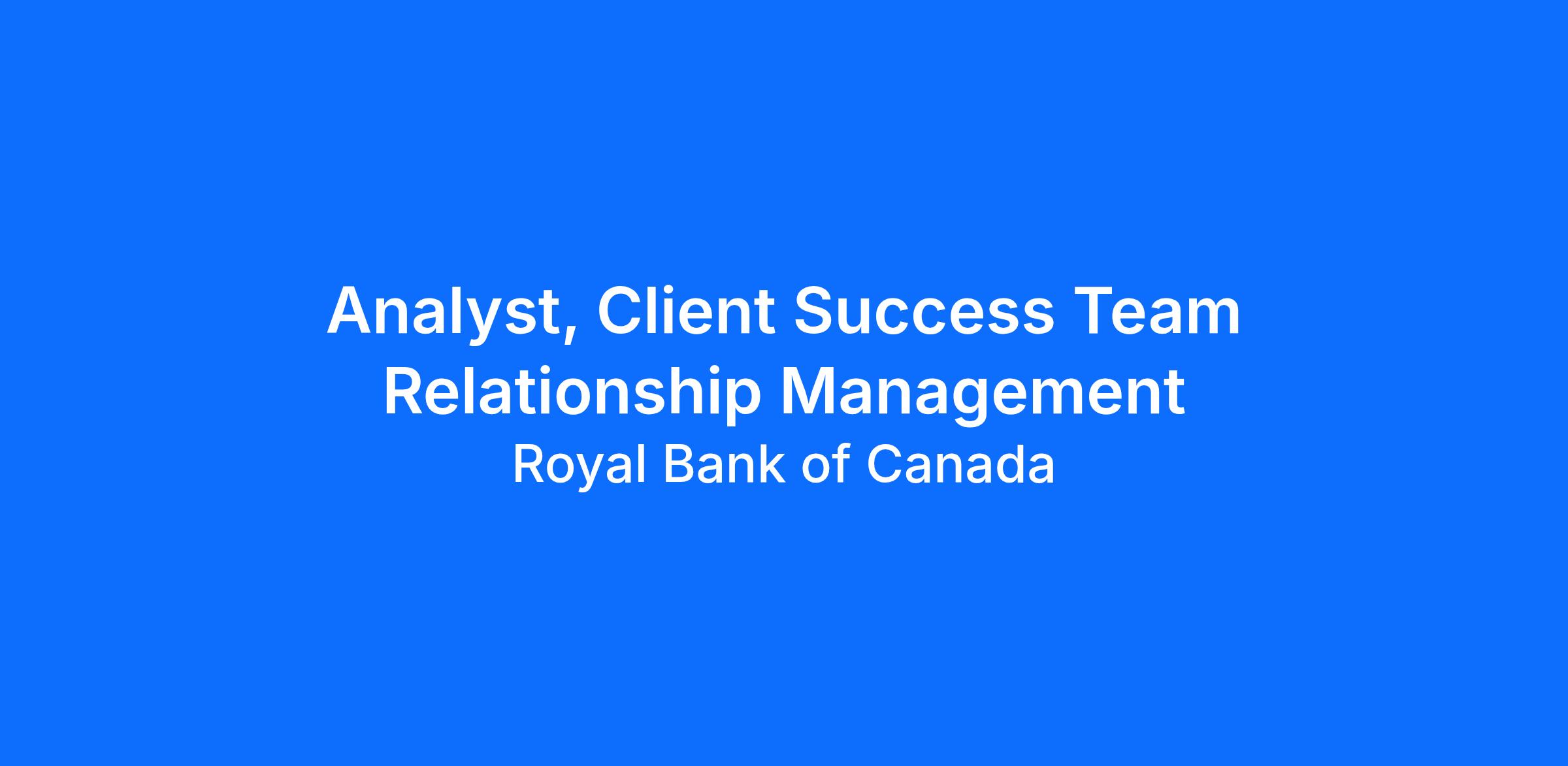 Analyst, Client Success Team
Relationship Management
Royal Bank of Canada